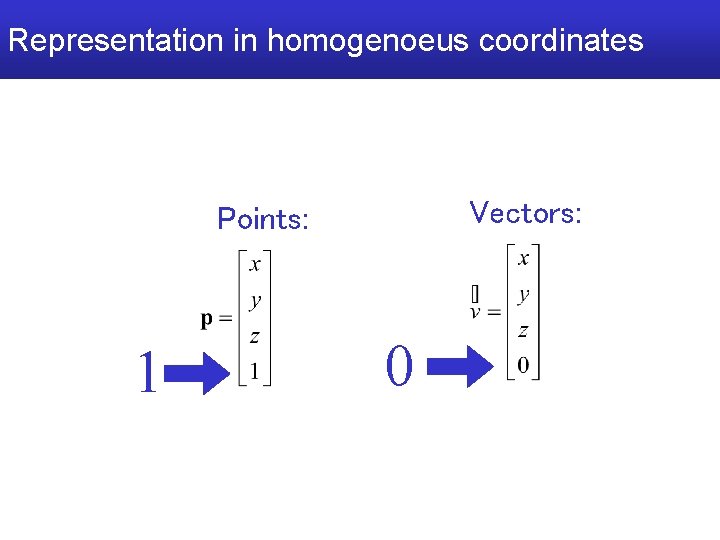 Representation in homogenoeus coordinates

Points:

$\mathbf{p} = \begin{bmatrix} x \\ y \\ z \\ 1 \end{bmatrix}$

1

Vectors:

$\vec{v} = \begin{bmatrix} x \\ y \\ z \\ 0 \end{bmatrix}$

0